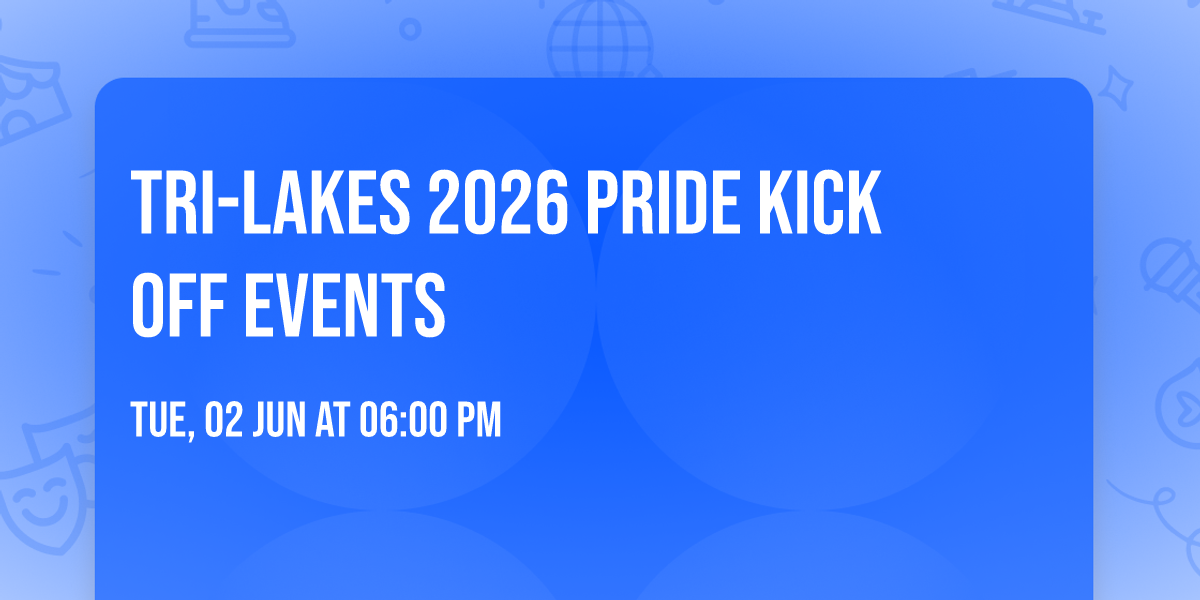 TRI-LAKES 2026 PRIDE KICK OFF EVENTS

TUE, 02 JUN AT 06:00 PM